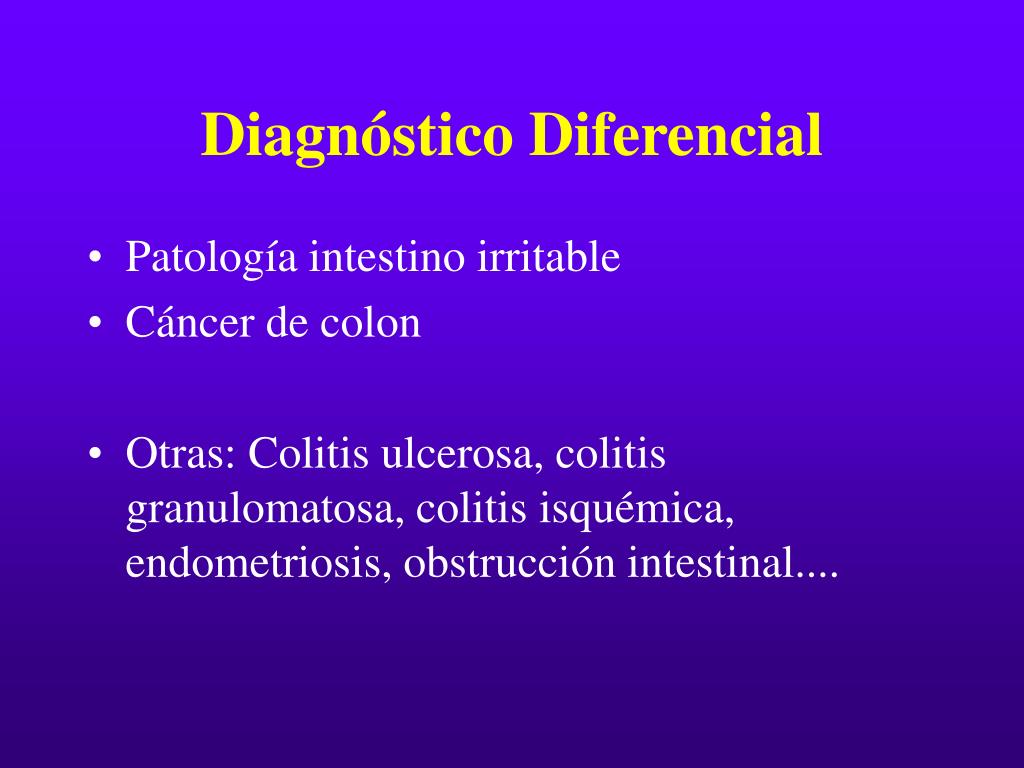 Diagnóstico Diferencial

• Patología intestino irritable
• Cáncer de colon

• Otras: Colitis ulcerosa, colitis granulomatosa, colitis isquémica, endometriosis, obstrucción intestinal....